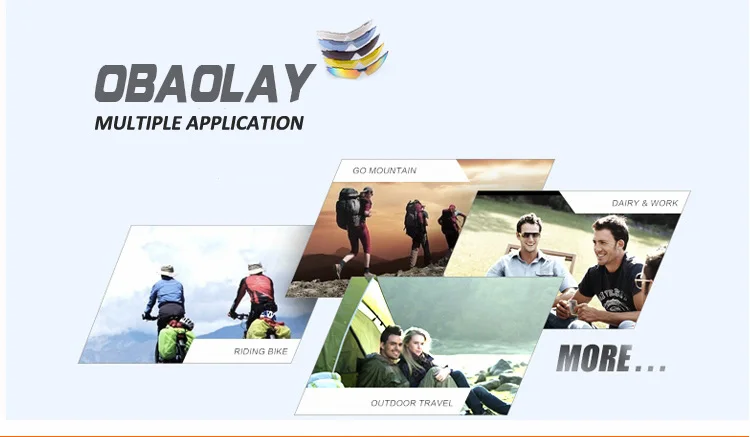 OBAOLAY
MULTIPLE APPLICATION

GO MOUNTAIN

DAIRY & WORK

RIDING BIKE

OUTDOOR TRAVEL

MORE...